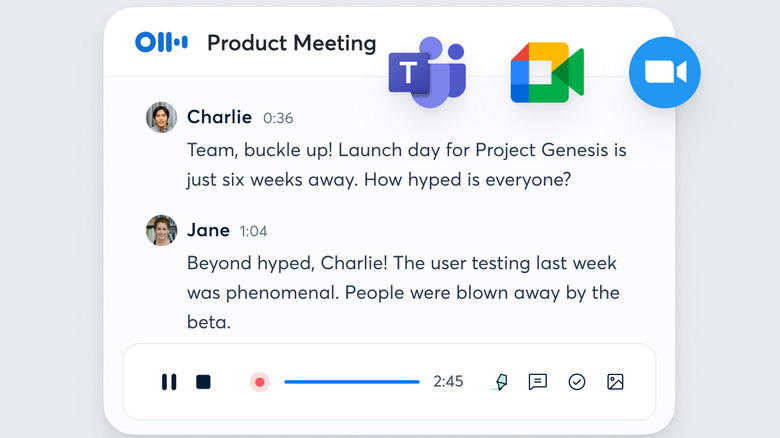 Product Meeting

T

Charlie 0:36
Team, buckle up! Launch day for Project Genesis is just six weeks away. How hyped is everyone?

Jane 1:04
Beyond hyped, Charlie! The user testing last week was phenomenal. People were blown away by the beta.

2:45